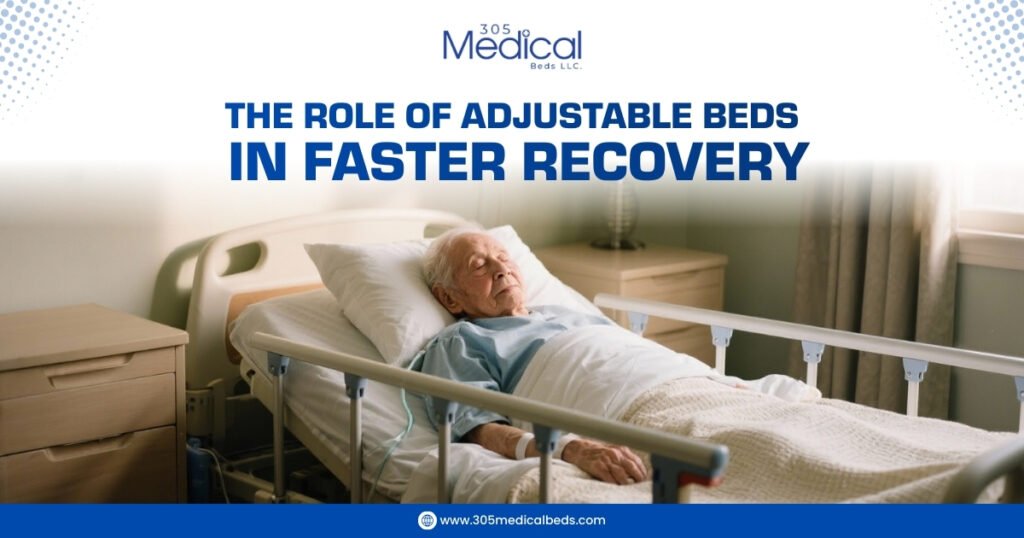 305 Medical Beds LLC.

THE ROLE OF ADJUSTABLE BEDS IN FASTER RECOVERY

www.305medicalbeds.com